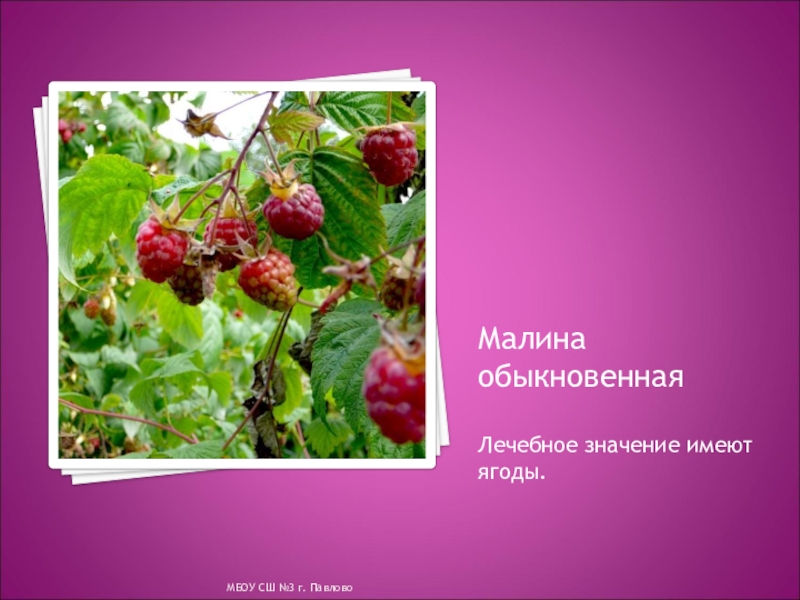 Малина обыкновенная

Лечебное значение имеют ягоды.

МБОУ СШ №3 г. Павлово